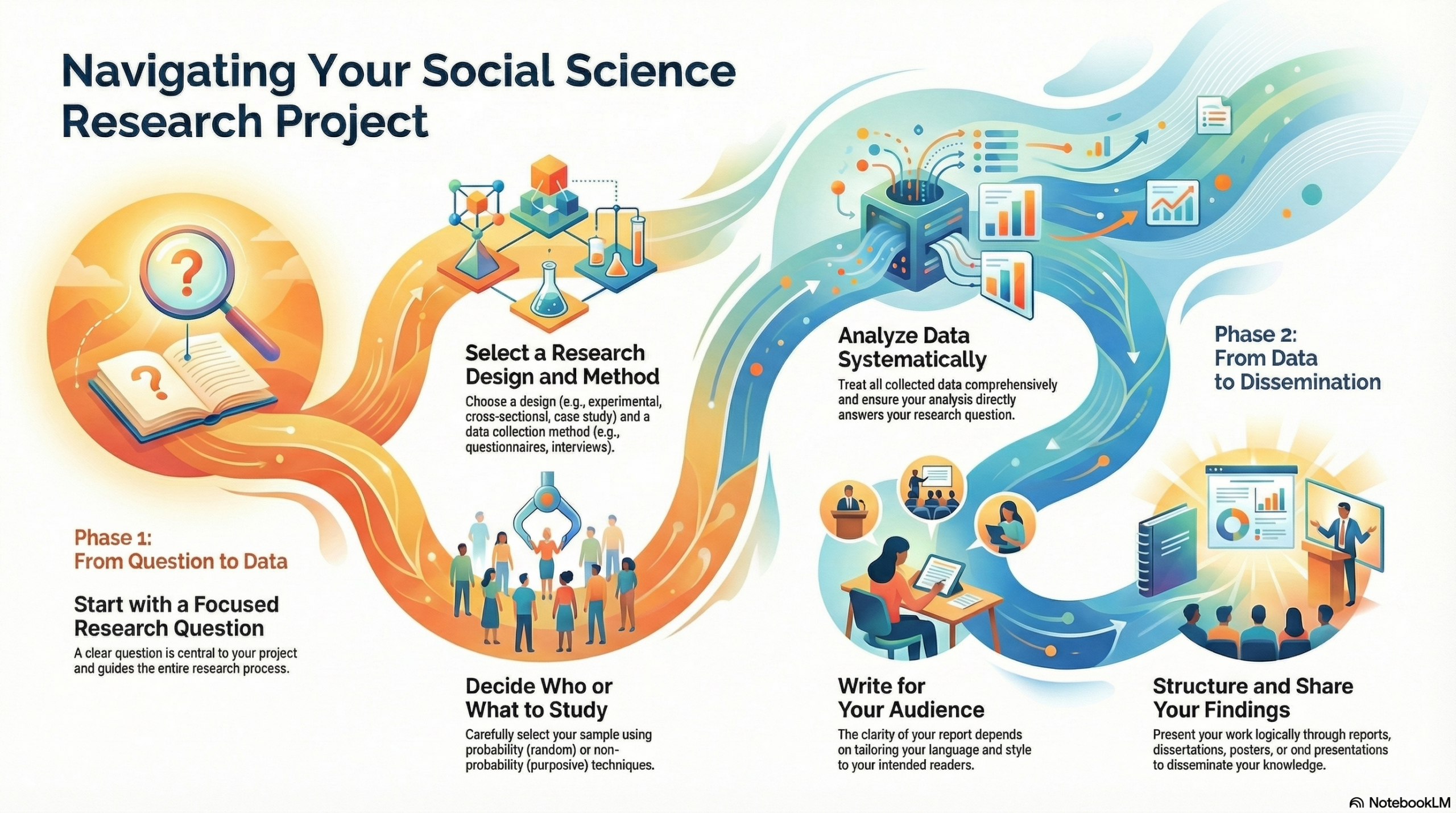 Navigating Your Social Science Research Project

Phase 1:
From Question to Data

Start with a Focused Research Question

A clear question is central to your project and guides the entire research process.

Select a Research Design and Method

Choose a design (e.g., experimental, cross-sectionsl, case study) and a data collection method (e.g., questionnaires, interviews).

Decide Who or What to Study

Carefully select your sample using probability (random) or non-probability (purposive) techniques.

Analyze Data Systematically

Treat all collected data comprehensively and ensure your analysis directly answers your research question.

Phase 2:
From Data to Dissemination

Write for Your Audience

The clarity of your report depends on tailoring your language and style to your intended readers.

Structure and Share Your Findings

Present your work logically through reports, dissertations, posters, or ond presentations to disseminate your knowledge.

NotebookLM